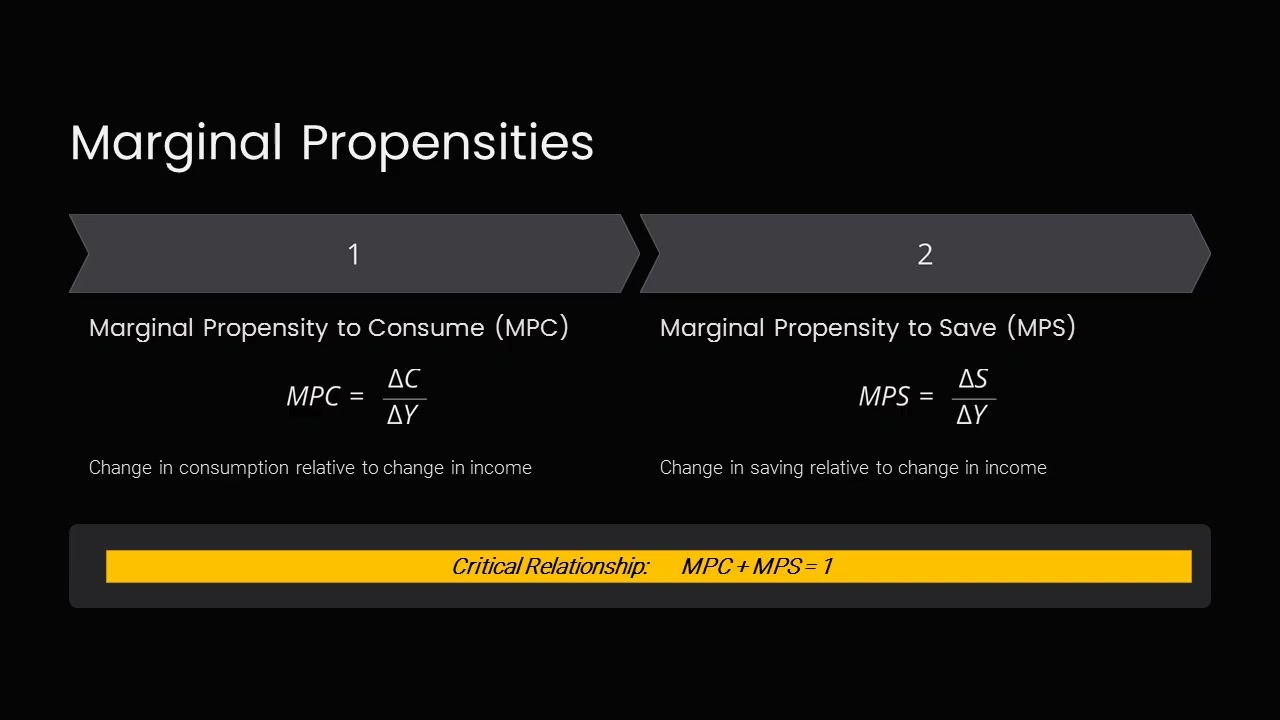 Marginal Propensities

1

Marginal Propensity to Consume (MPC)

$MPC = \frac{\Delta C}{\Delta Y}$

Change in consumption relative to change in income

2

Marginal Propensity to Save (MPS)

$MPS = \frac{\Delta S}{\Delta Y}$

Change in saving relative to change in income

Critical Relationship: $MPC + MPS = 1$